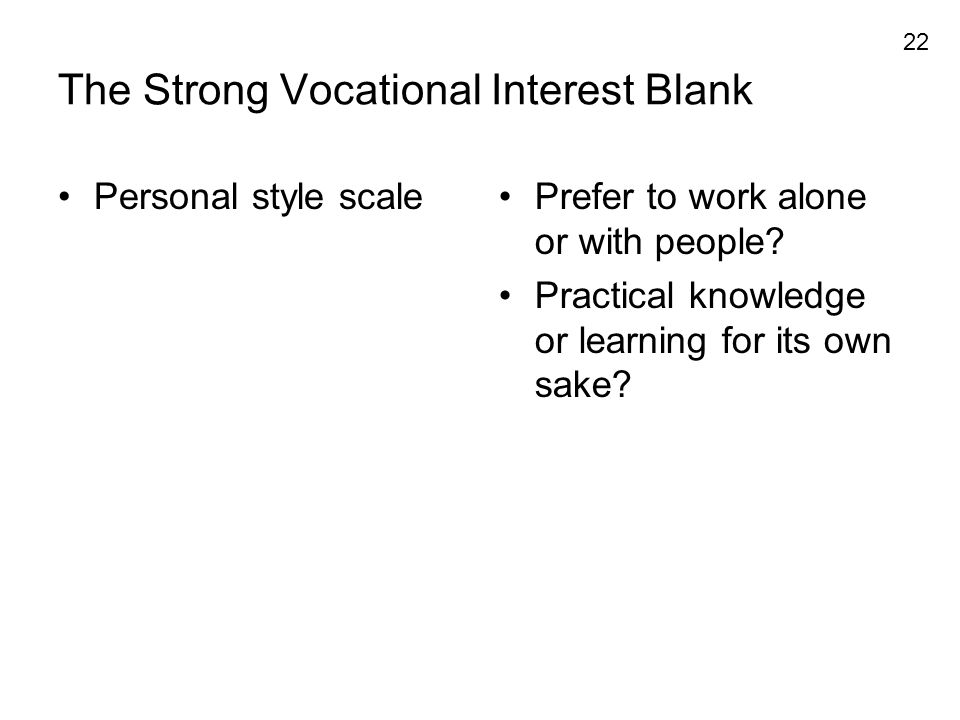 22

The Strong Vocational Interest Blank

• Personal style scale

• Prefer to work alone or with people?
• Practical knowledge or learning for its own sake?